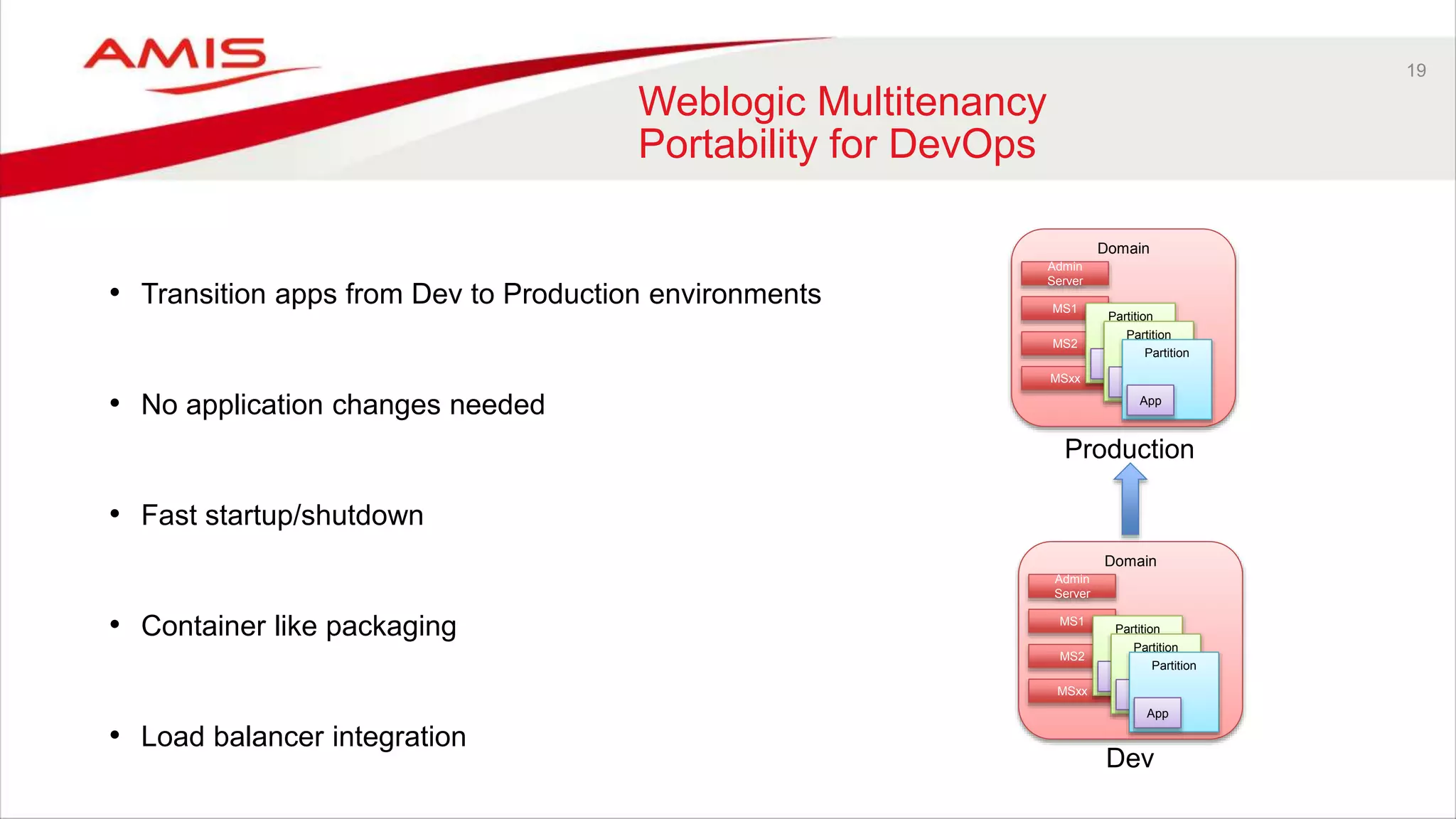 AMIS

19

Weblogic Multitenancy
Portability for DevOps

• Transition apps from Dev to Production environments

• No application changes needed

• Fast startup/shutdown

• Container like packaging

• Load balancer integration

Domain
Admin Server
MS1
MS2
MSxx
Partition
Partition
Partition
App
Production

Domain
Admin Server
MS1
MS2
MSxx
Partition
Partition
Partition
App
Dev